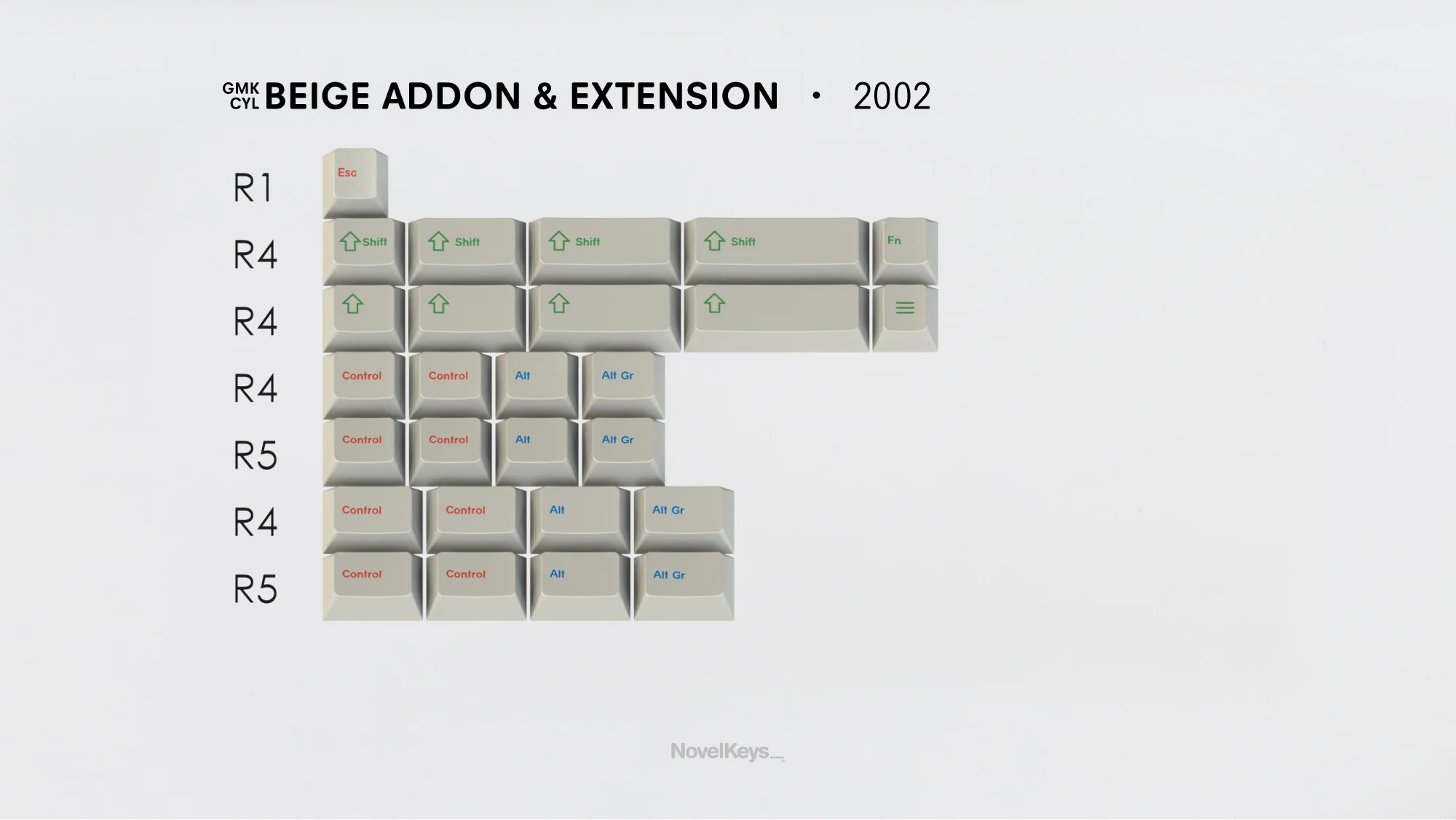 GMK CYL BEIGE ADDON & EXTENSION • 2002

R1 Esc

R4 Shift Shift Shift Shift Fn

R4

R4 Control Control Alt Alt Gr

R5 Control Control Alt Alt Gr

R4 Control Control Alt Alt Gr

R5 Control Control Alt Alt Gr

NovelKeys_